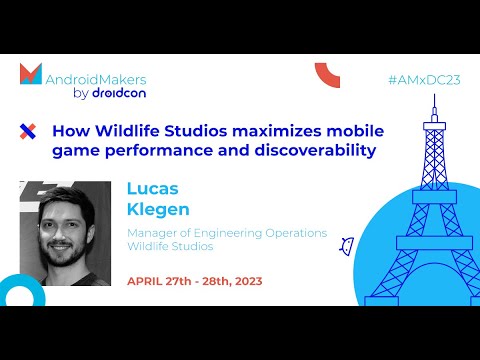 AndroidMakers
by droidcon

#AMxDC23

How Wildlife Studios maximizes mobile game performance and discoverability

Lucas
Klegen

Manager of Engineering Operations
Wildlife Studios

APRIL 27th - 28th, 2023